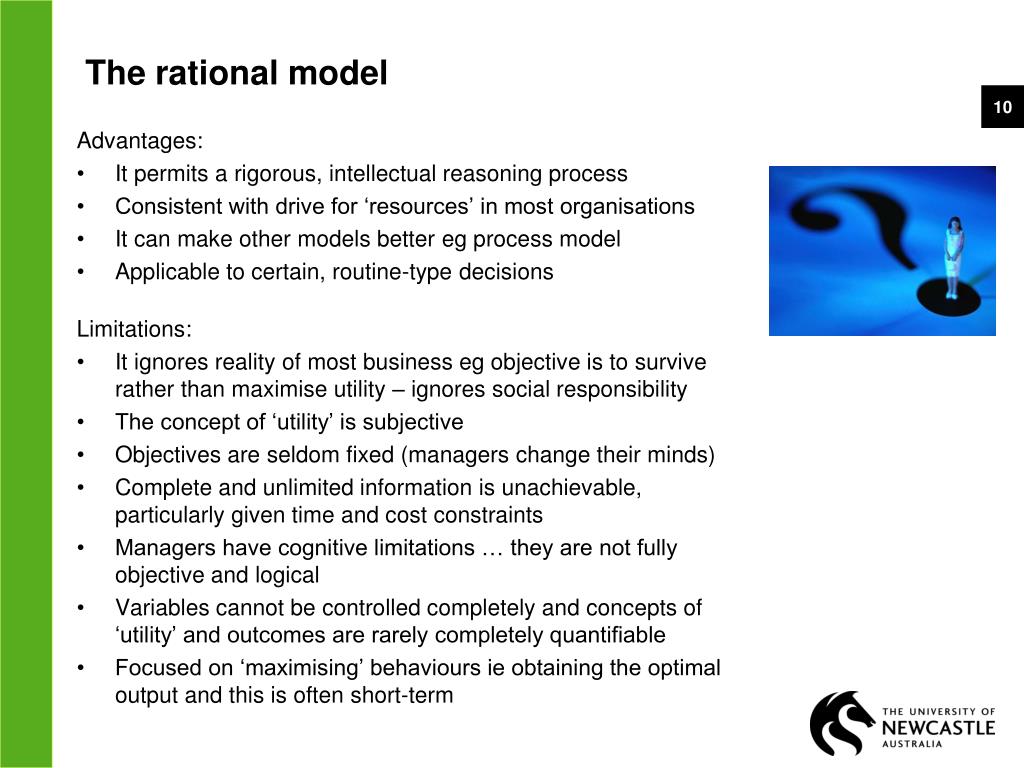 The rational model

10

Advantages:
• It permits a rigorous, intellectual reasoning process
• Consistent with drive for ‘resources’ in most organisations
• It can make other models better eg process model
• Applicable to certain, routine-type decisions

Limitations:
• It ignores reality of most business eg objective is to survive rather than maximise utility – ignores social responsibility
• The concept of ‘utility’ is subjective
• Objectives are seldom fixed (managers change their minds)
• Complete and unlimited information is unachievable, particularly given time and cost constraints
• Managers have cognitive limitations … they are not fully objective and logical
• Variables cannot be controlled completely and concepts of ‘utility’ and outcomes are rarely completely quantifiable
• Focused on ‘maximising’ behaviours ie obtaining the optimal output and this is often short-term

THE UNIVERSITY OF NEWCASTLE AUSTRALIA